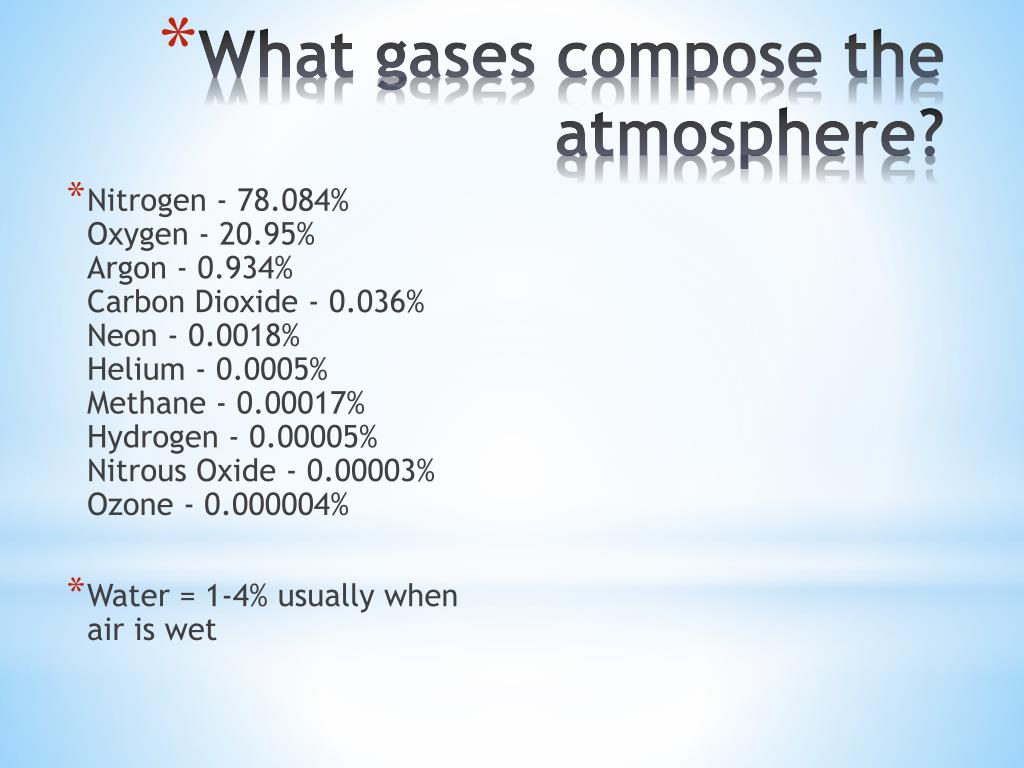 *What gases compose the atmosphere?

*Nitrogen - 78.084%
Oxygen - 20.95%
Argon - 0.934%
Carbon Dioxide - 0.036%
Neon - 0.0018%
Helium - 0.0005%
Methane - 0.00017%
Hydrogen - 0.00005%
Nitrous Oxide - 0.00003%
Ozone - 0.000004%

*Water = 1-4% usually when air is wet